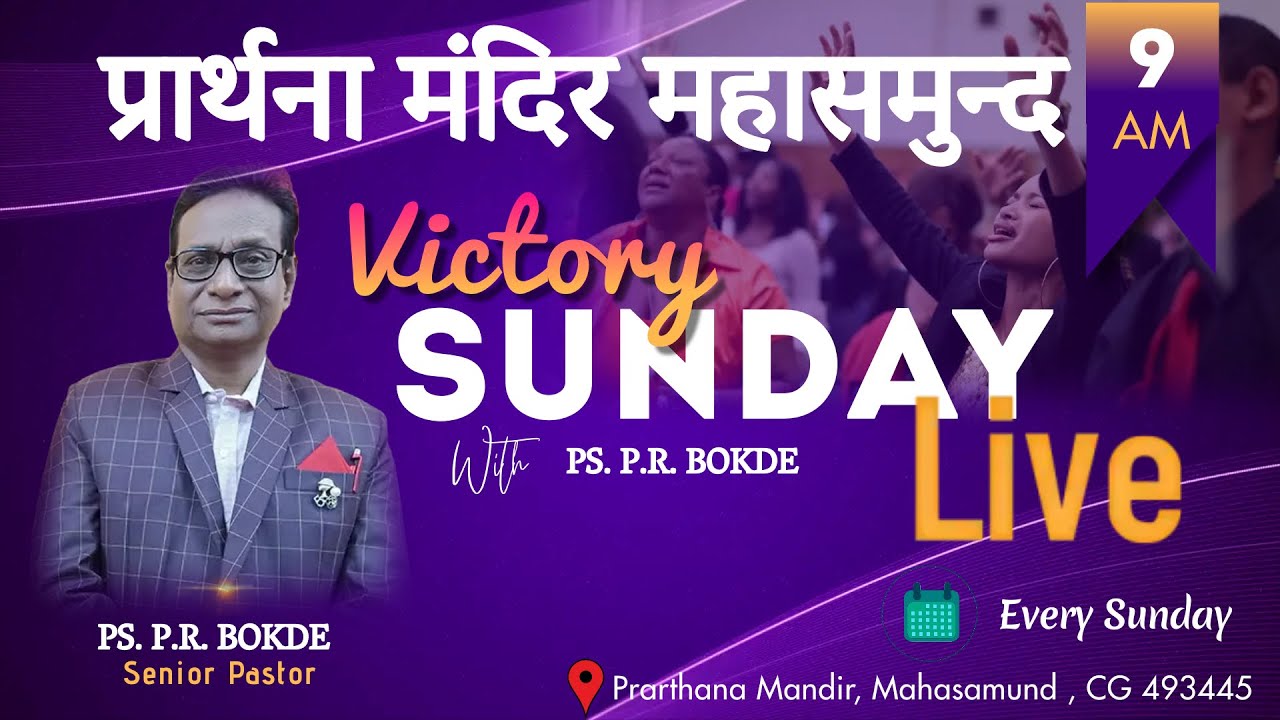 प्रार्थना मंदिर महासमुन्द

9
AM

Victory
SUNDAY

With PS. P.R. BOKDE

Live

PS. P.R. BOKDE
Senior Pastor

Every Sunday

Prarthana Mandir, Mahasamund , CG 493445